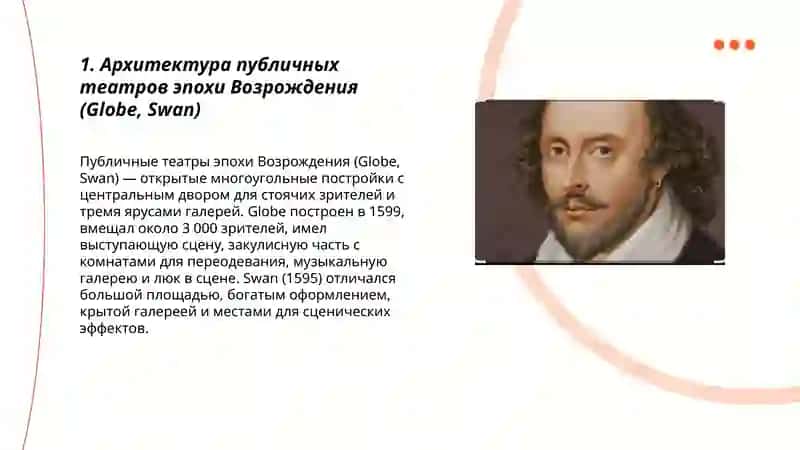 1. Архитектура публичных театров эпохи Возрождения (Globe, Swan)

Публичные театры эпохи Возрождения (Globe, Swan) — открытые многоугольные постройки с центральным двором для стоячих зрителей и тремя ярусами галерей. Globe построен в 1599, вмещал около 3 000 зрителей, имел выступающую сцену, закулисную часть с комнатами для переодевания, музыкальную галерею и люк в сцене. Swan (1595) отличался большой площадью, богатым оформлением, крытой галереей и местами для сценических эффектов.